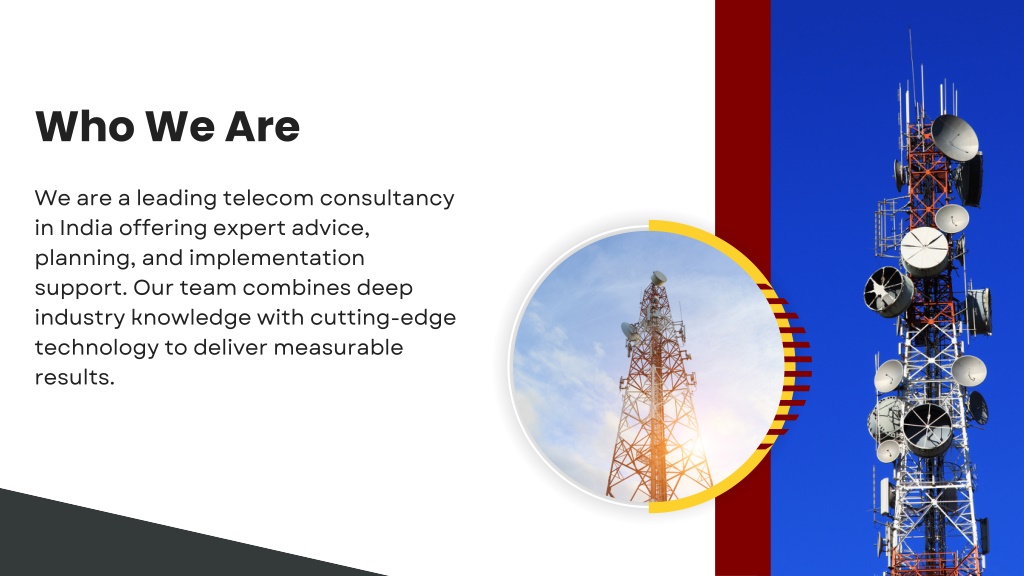 Who We Are

We are a leading telecom consultancy in India offering expert advice, planning, and implementation support. Our team combines deep industry knowledge with cutting-edge technology to deliver measurable results.